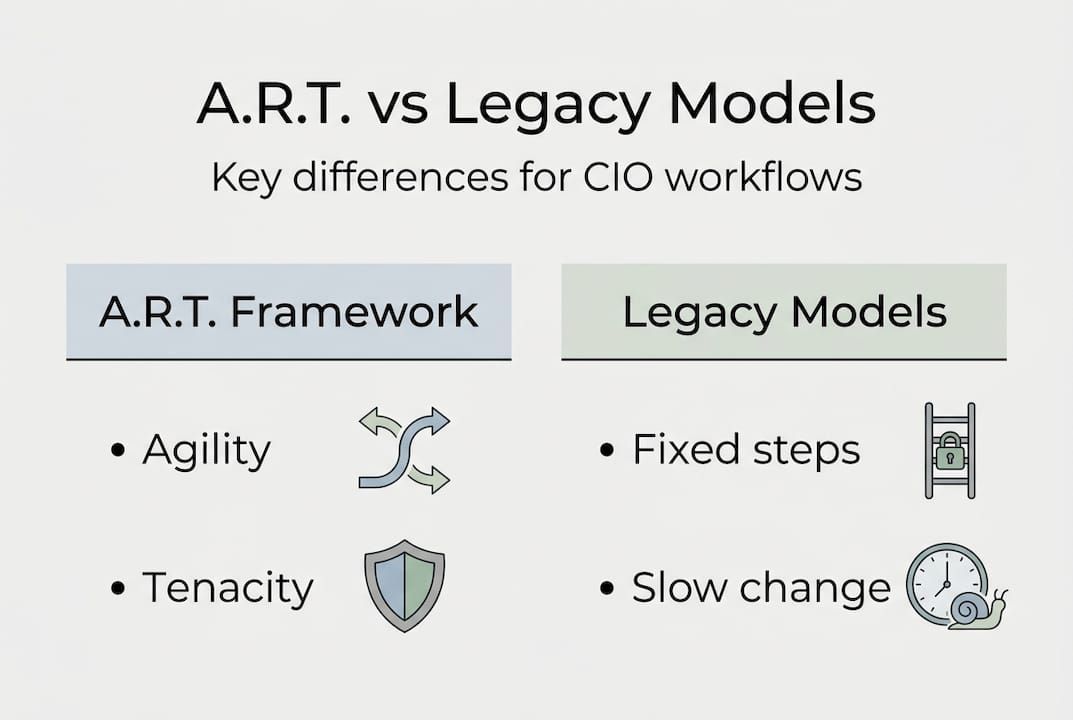 A.R.T. vs Legacy Models

Key differences for CIO workflows

A.R.T. Framework

• Agility

• Tenacity

Legacy Models

• Fixed steps

• Slow change